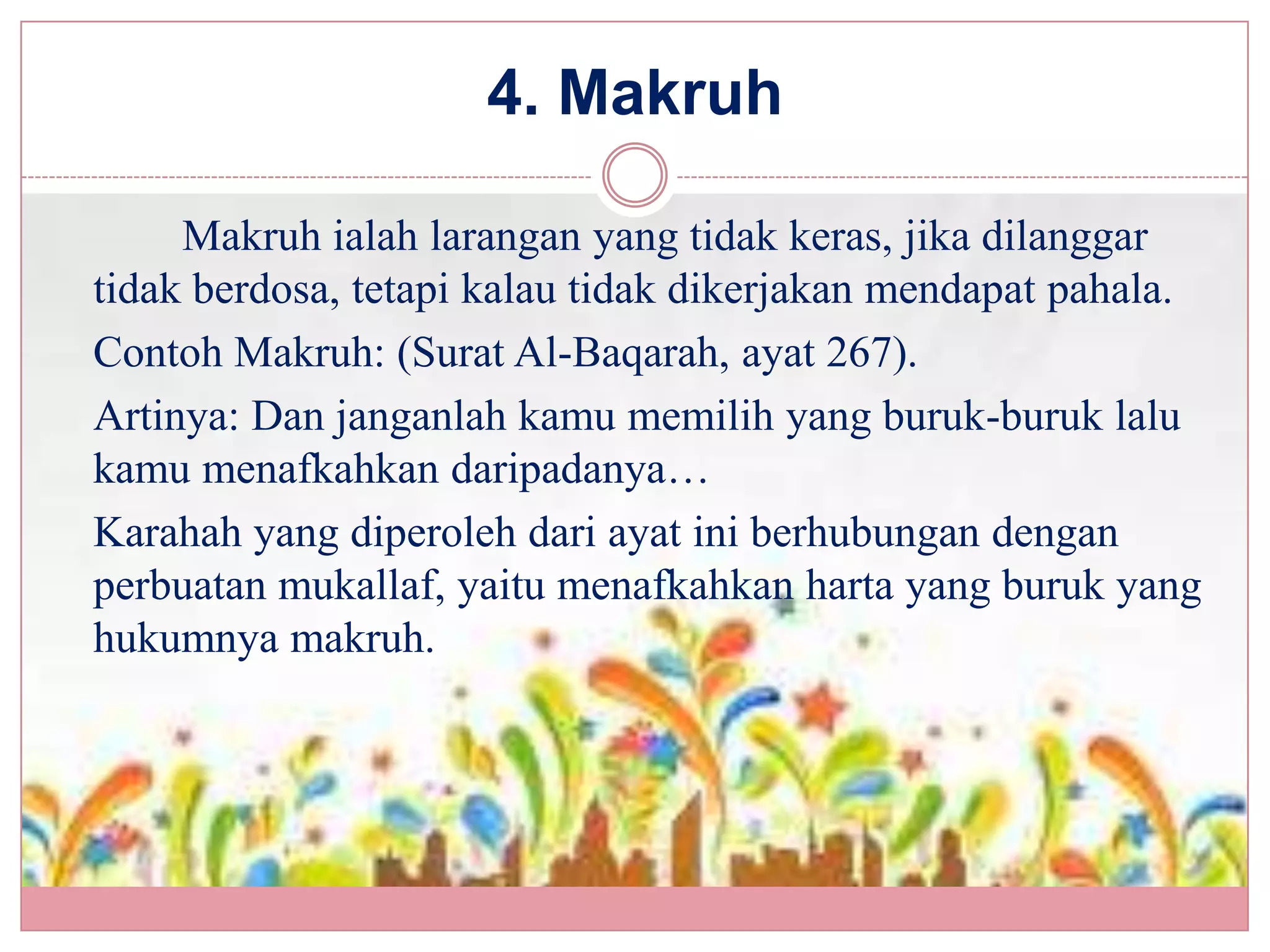 4. Makruh

Makruh ialah larangan yang tidak keras, jika dilanggar tidak berdosa, tetapi kalau tidak dikerjakan mendapat pahala.

Contoh Makruh: (Surat Al-Baqarah, ayat 267).

Artinya: Dan janganlah kamu memilih yang buruk-buruk lalu kamu menafkahkan daripadanya…

Karahah yang diperoleh dari ayat ini berhubungan dengan perbuatan mukallaf, yaitu menafkahkan harta yang buruk yang hukumnya makruh.